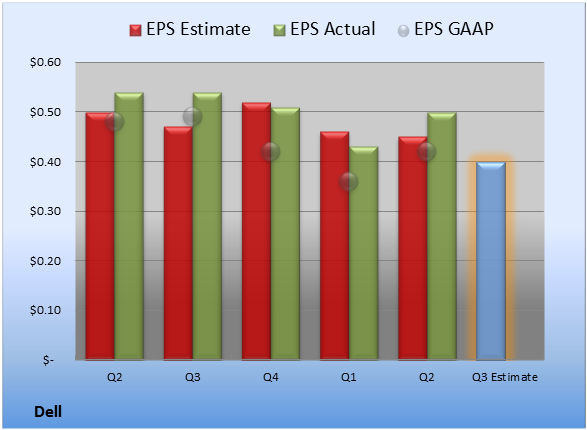 EPS Estimate EPS Actual EPS GAAP

$0.60
$0.50
$0.40
$0.30
$0.20
$0.10
$-

Q2 Q3 Q4 Q1 Q2 Q3 Estimate

Dell